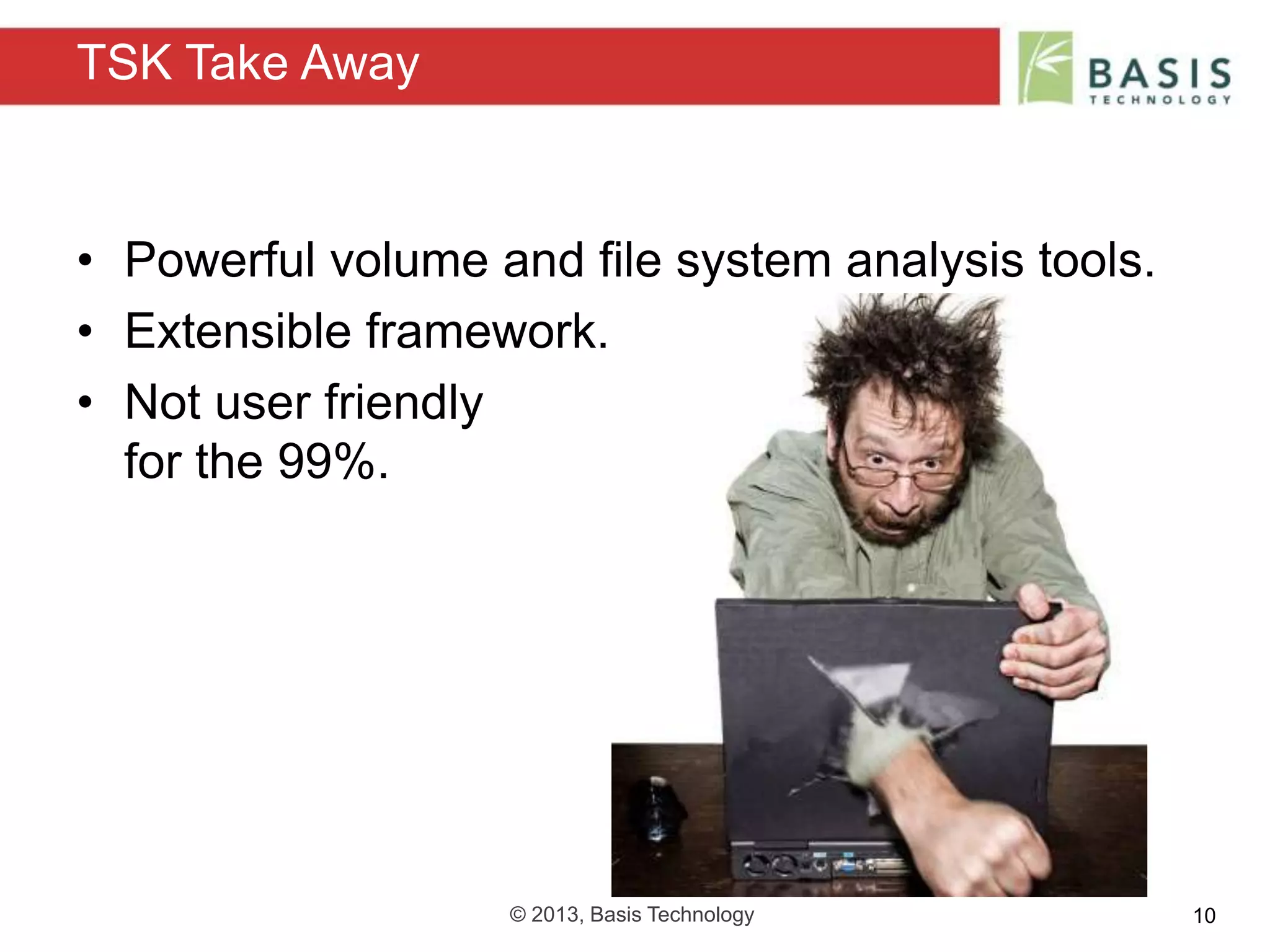 TSK Take Away

BASIS
TECHNOLOGY

• Powerful volume and file system analysis tools.
• Extensible framework.
• Not user friendly for the 99%.

© 2013, Basis Technology

10